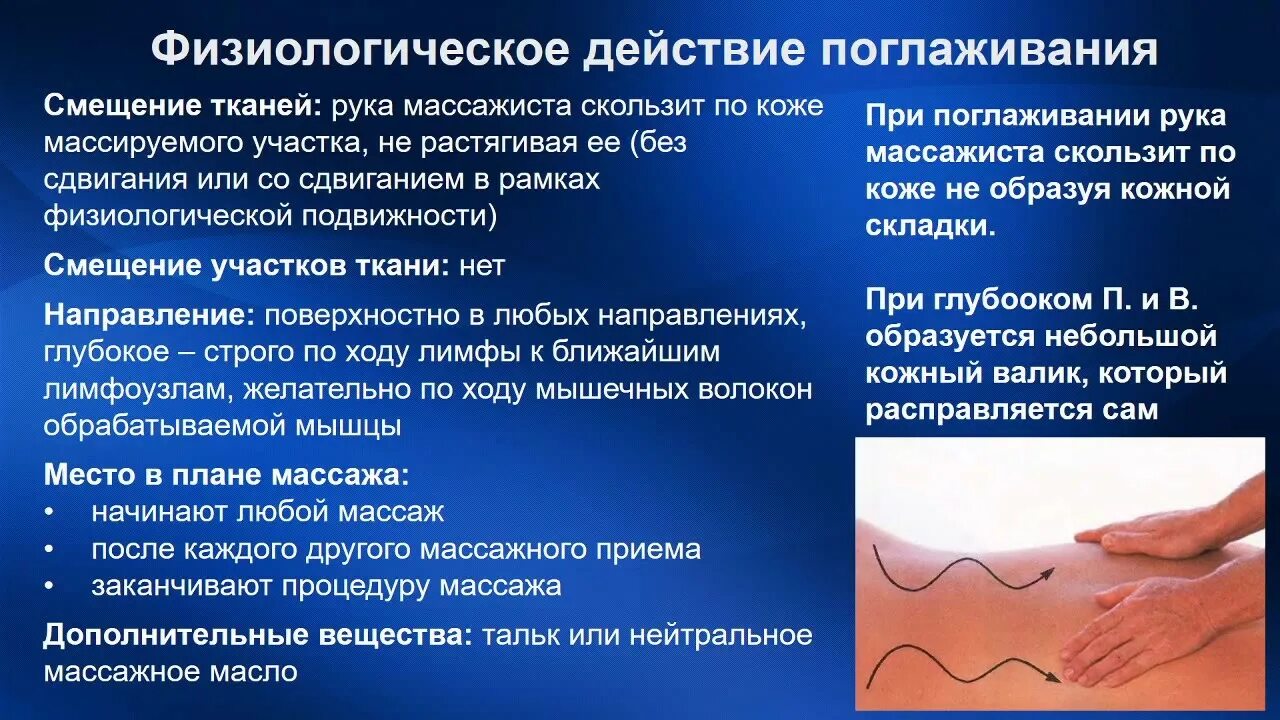 Физиологическое действие поглаживания

Смещение тканей: рука массажиста скользит по коже массируемого участка, не растягивая ее (без сдвигания или со сдвиганием в рамках физиологической подвижности)

Смещение участков ткани: нет

Направление: поверхностно в любых направлениях, глубокое – строго по ходу лимфы к ближайшим лимфоузлам, желательно по ходу мышечных волокон обрабатываемой мышцы

Место в плане массажа:
• начинают любой массаж
• после каждого другого массажного приема
• заканчивают процедуру массажа

Дополнительные вещества: тальк или нейтральное массажное масло

При поглаживании рука массажиста скользит по коже не образуя кожной складки.

При глубооком П. и В. образуется небольшой кожный валик, который расправляется сам